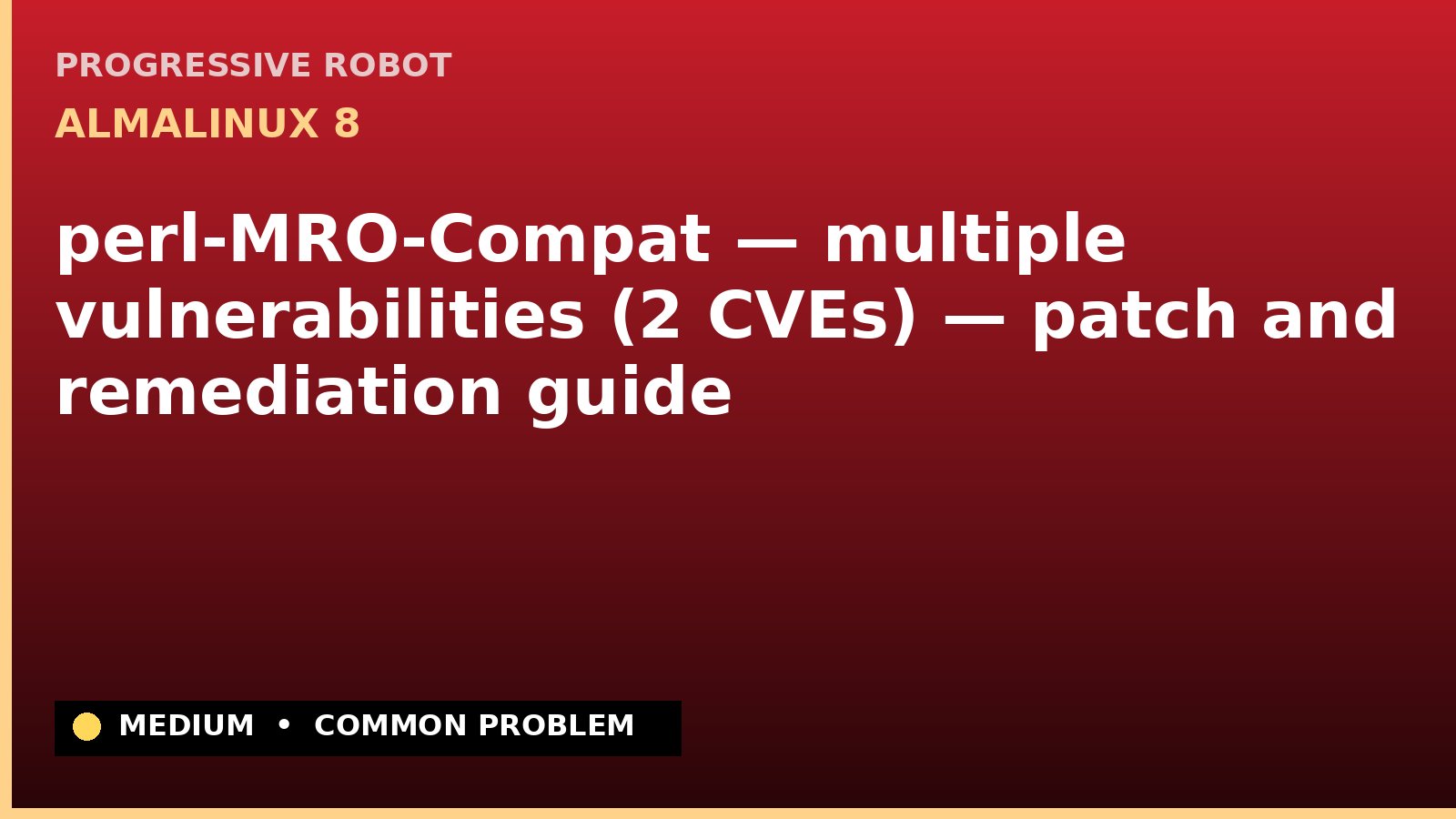 PROGRESSIVE ROBOT

ALMALINUX 8

perl-MRO-Compat — multiple vulnerabilities (2 CVEs) — patch and remediation guide

MEDIUM • COMMON PROBLEM